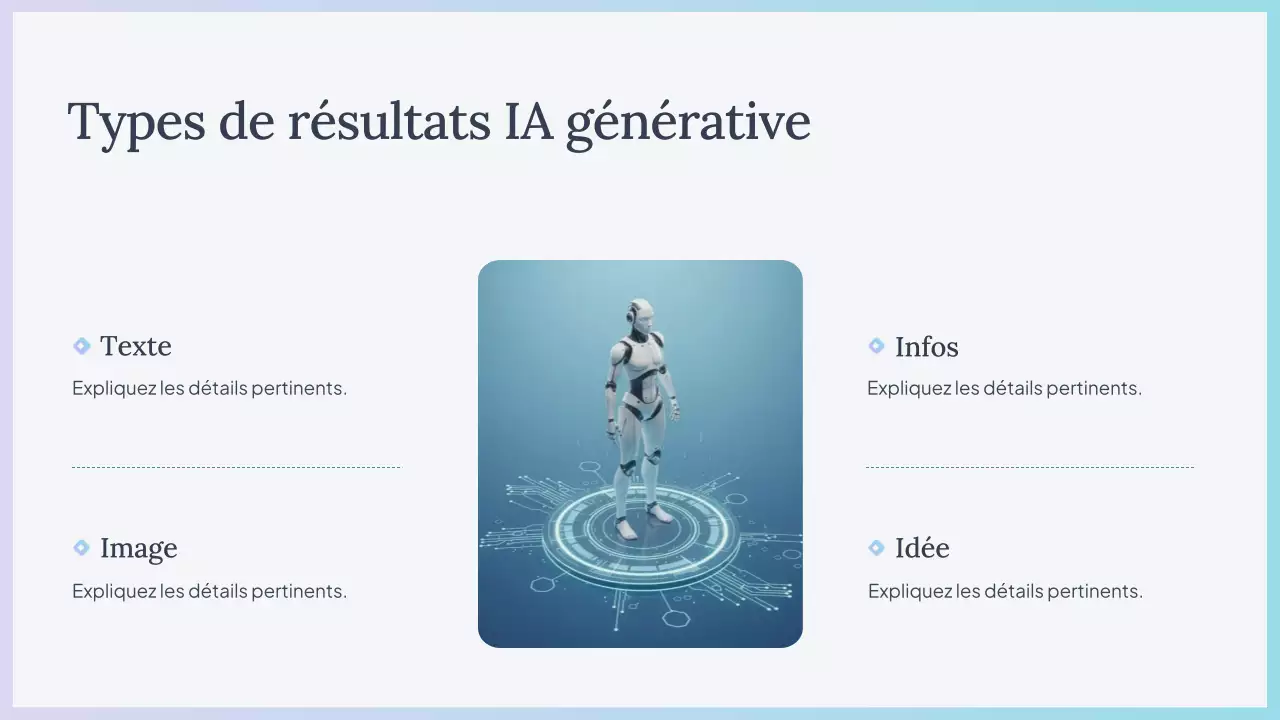 Types de résultats IA générative

Texte
Expliquez les détails pertinents.

Image
Expliquez les détails pertinents.

Infos
Expliquez les détails pertinents.

Idée
Expliquez les détails pertinents.